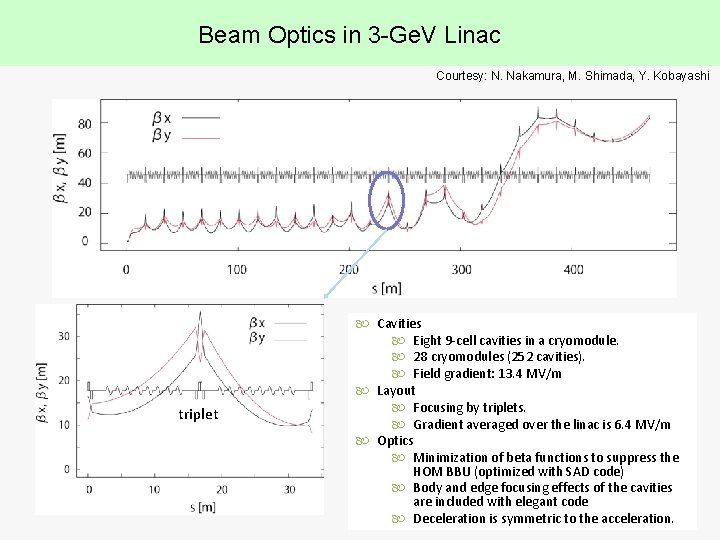 Beam Optics in 3-GeV Linac

Courtesy: N. Nakamura, M. Shimada, Y. Kobayashi

$\beta$x
$\beta$y
$\beta$x, $\beta$y [m]
80
60
40
20
0
0
100
200
300
400
s [m]

$\beta$x
$\beta$y
$\beta$x, $\beta$y [m]
30
20
10
0
triplet
0
10
20
30
s [m]

Cavities
Eight 9-cell cavities in a cryomodule.
28 cryomodules (252 cavities).
Field gradient: 13.4 MV/m
Layout
Focusing by triplets.
Gradient averaged over the linac is 6.4 MV/m
Optics
Minimization of beta functions to suppress the HOM BBU (optimized with SAD code)
Body and edge focusing effects of the cavities are included with elegant code
Deceleration is symmetric to the acceleration.